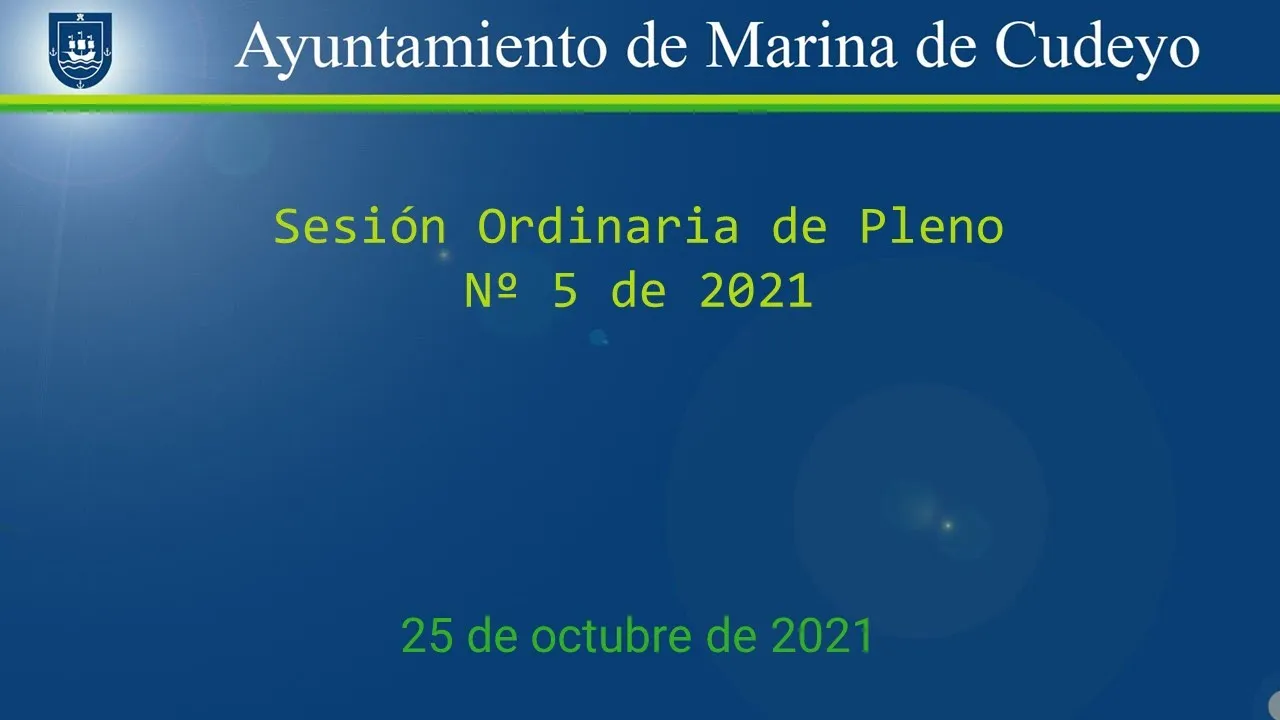 Ayuntamiento de Marina de Cudeyo

Sesión Ordinaria de Pleno
Nº 5 de 2021

25 de octubre de 2021